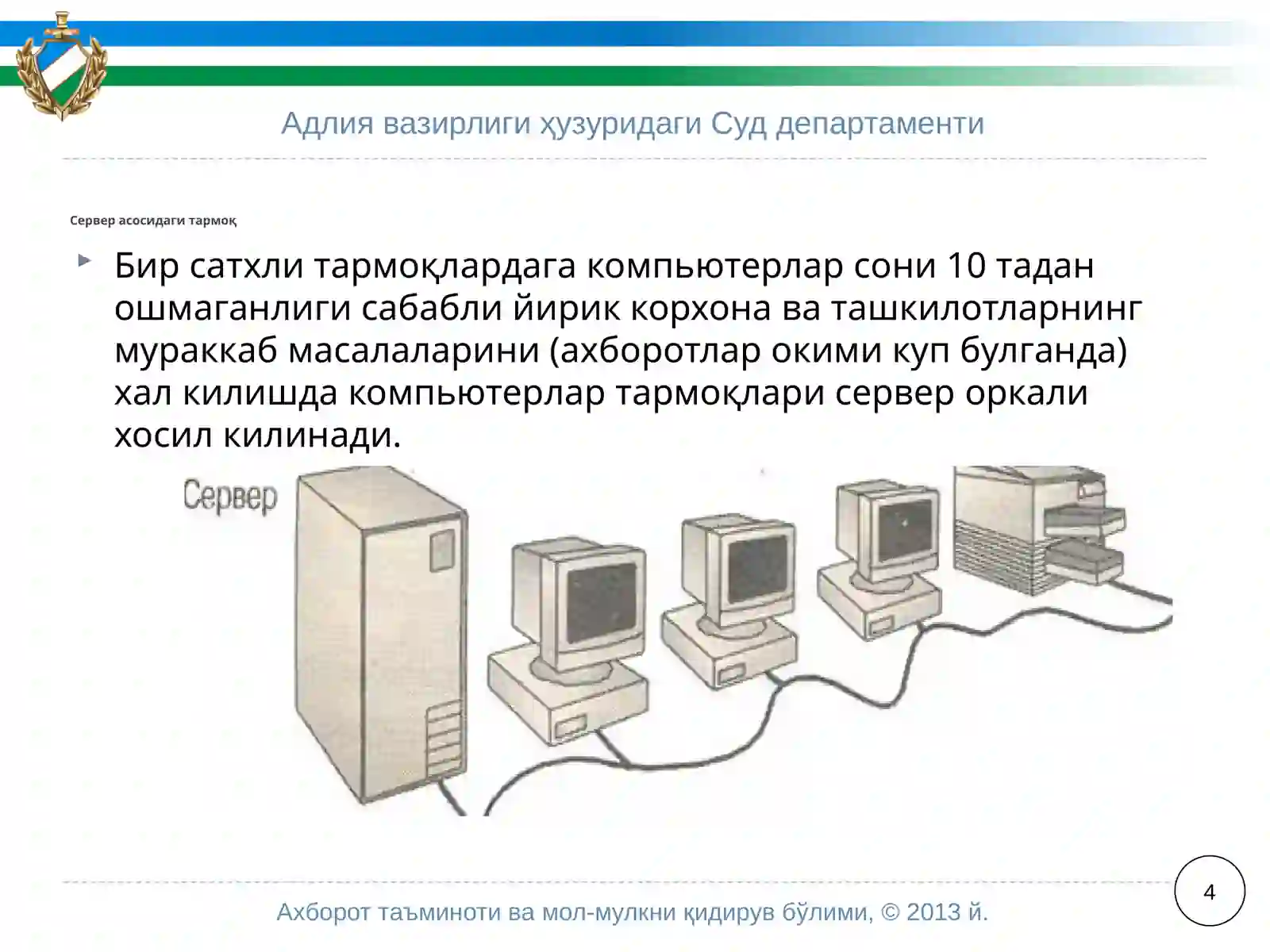 Адлия вазирлиги ҳузуридаги Суд департаменти

Сервер асосидаги тармоқ

Бир сатхли тармоқлардага компьютерлар сони 10 тадан ошмаганлиги сабабли йирик корхона ва ташкилотларнинг мураккаб масалаларини (ахборотлар окими куп булганда) хал килишда компьютерлар тармоқлари сервер оркали хосил килинади.

Сервер

4

Ахборот таъминоти ва мол-мулкни қидирув бўлими, © 2013 й.